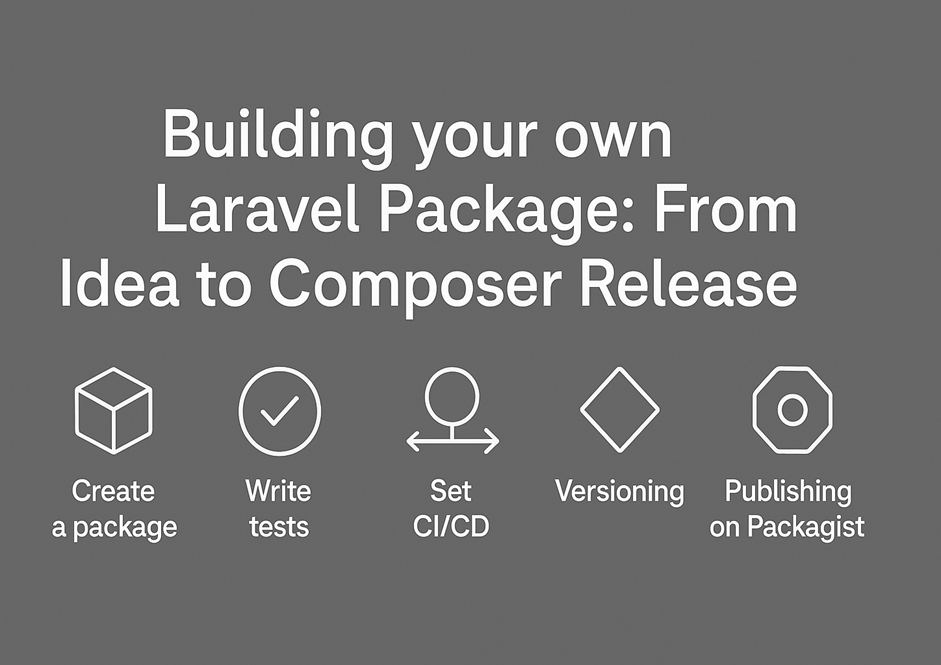 Building your own Laravel Package: From Idea to Composer Release

Create a package

Write tests

Set CI/CD

Versioning

Publishing on Packagist